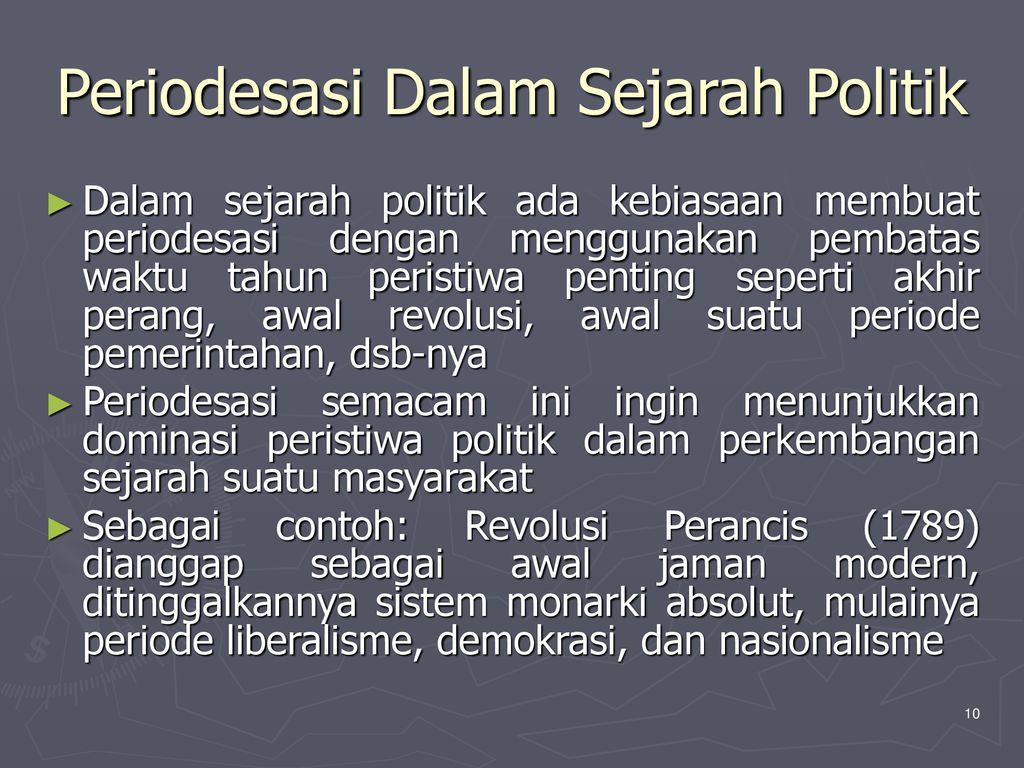 Periodesasi Dalam Sejarah Politik

► Dalam sejarah politik ada kebiasaan membuat periodesasi dengan menggunakan pembatas waktu tahun peristiwa penting seperti akhir perang, awal revolusi, awal suatu periode pemerintahan, dsb-nya

► Periodesasi semacam ini ingin menunjukkan dominasi peristiwa politik dalam perkembangan sejarah suatu masyarakat

► Sebagai contoh: Revolusi Perancis (1789) dianggap sebagai awal jaman modern, ditinggalkannya sistem monarki absolut, mulainya periode liberalisme, demokrasi, dan nasionalisme

10